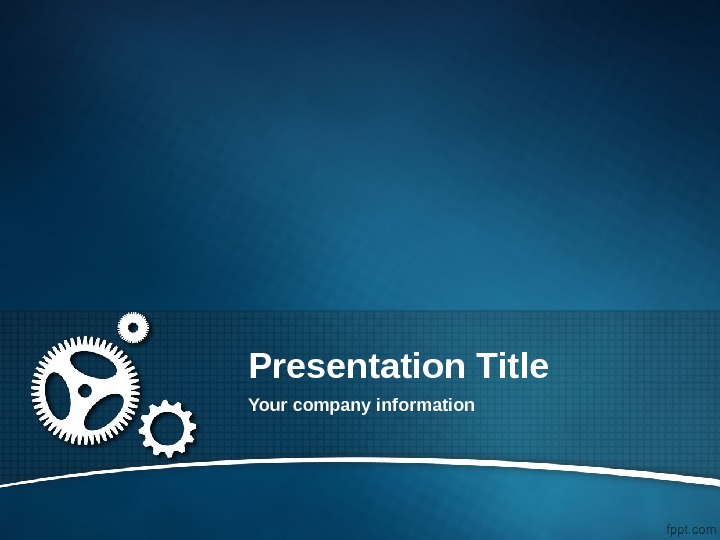 Presentation Title

Your company information

fppt.com